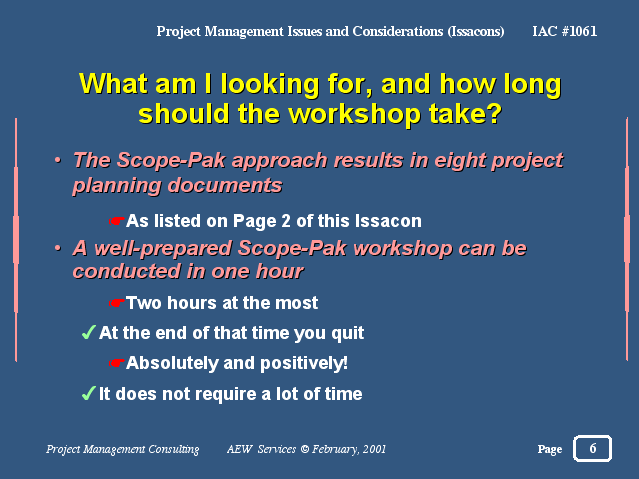 Project Management Issues and Considerations (Issacons) IAC #1061

What am I looking for, and how long should the workshop take?

• The Scope-Pak approach results in eight project planning documents

☛As listed on Page 2 of this Issacon

• A well-prepared Scope-Pak workshop can be conducted in one hour

☛Two hours at the most

✓At the end of that time you quit

☛Absolutely and positively!

✓It does not require a lot of time

Project Management Consulting AEW Services © February, 2001

Page 6